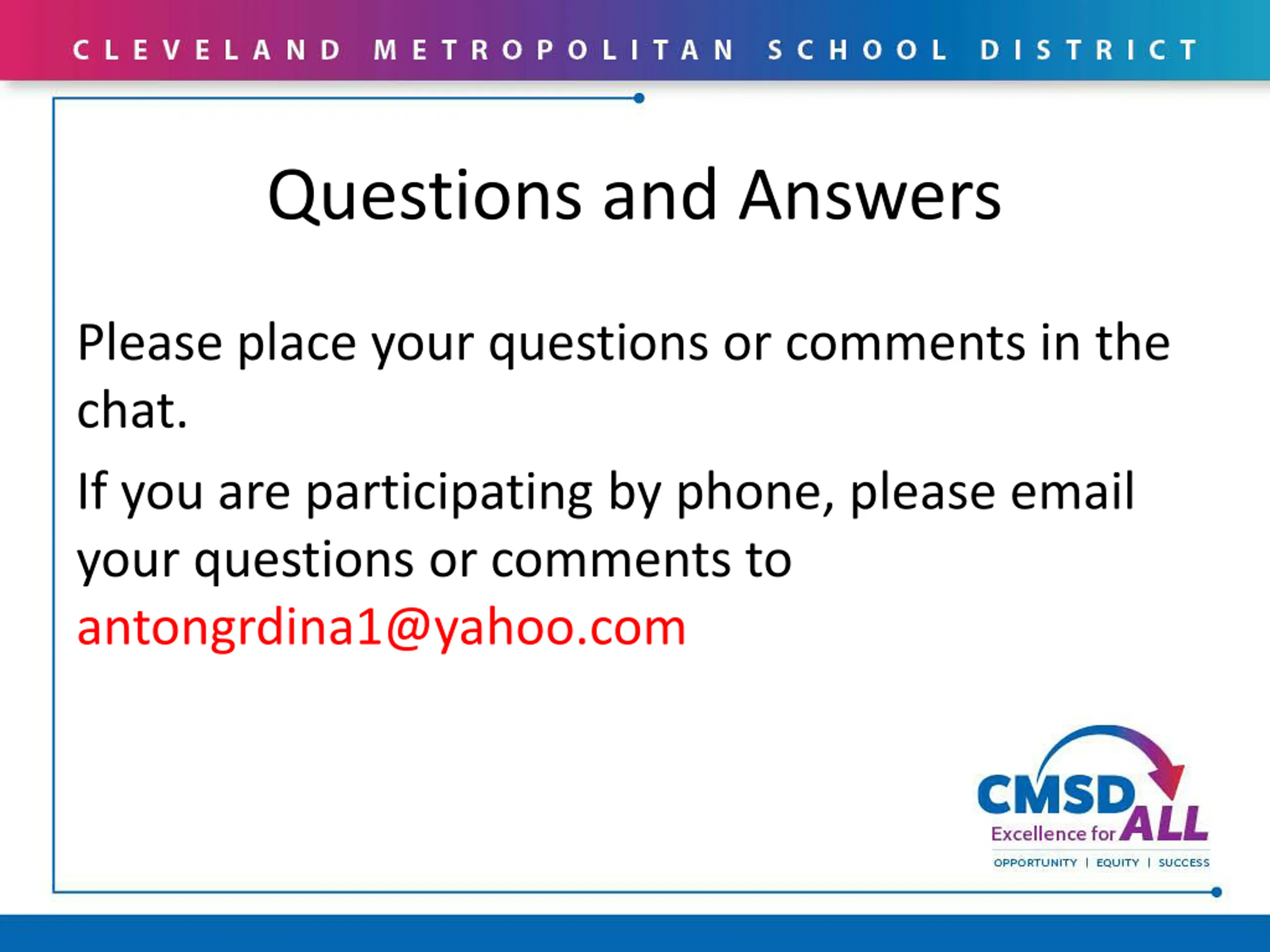 CLEVELAND METROPOLITAN SCHOOL DISTRICT

Questions and Answers

Please place your questions or comments in the chat.

If you are participating by phone, please email your questions or comments to antongrdina1@yahoo.com

CMSD Excellence for ALL
OPPORTUNITY | EQUITY | SUCCESS